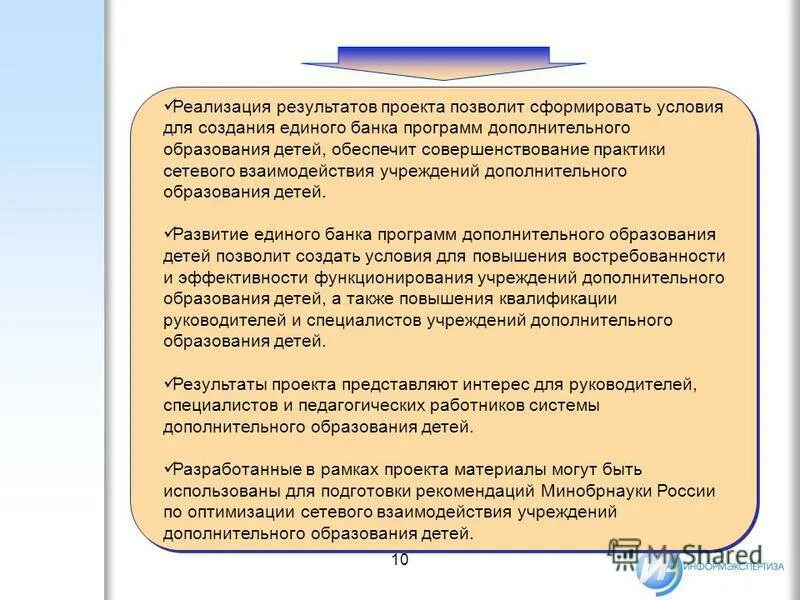 ✓Реализация результатов проекта позволит сформировать условия для создания единого банка программ дополнительного образования детей, обеспечит совершенствование практики сетевого взаимодействия учреждений дополнительного образования детей.

✓Развитие единого банка программ дополнительного образования детей позволит создать условия для повышения востребованности и эффективности функционирования учреждений дополнительного образования детей, а также повышения квалификации руководителей и специалистов учреждений дополнительного образования детей.

✓Результаты проекта представляют интерес для руководителей, специалистов и педагогических работников системы дополнительного образования детей.

✓Разработанные в рамках проекта материалы могут быть использованы для подготовки рекомендаций Минобрнауки России по оптимизации сетевого взаимодействия учреждений дополнительного образования детей.

10

MyShared

ИНФОРМЭКСПЕРТИЗА